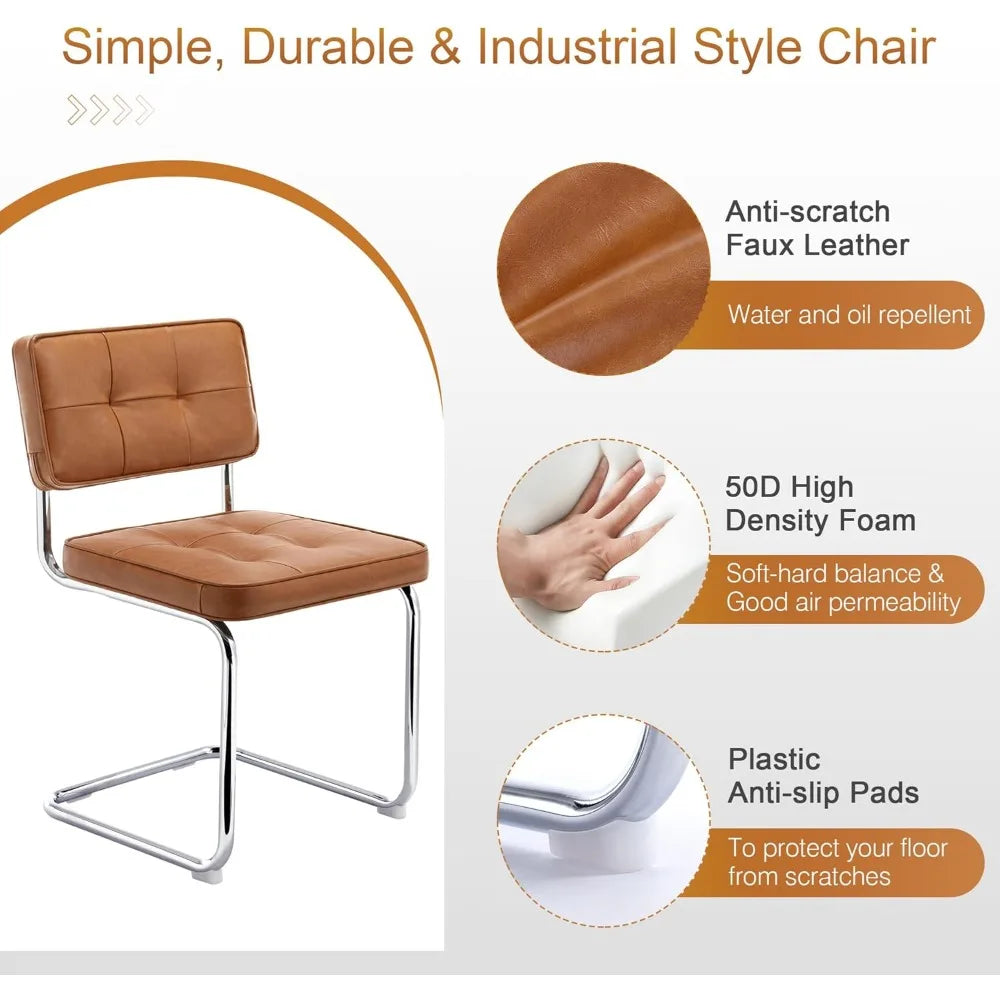 Simple, Durable & Industrial Style Chair

Anti-scratch Faux Leather

Water and oil repellent

50D High Density Foam

Soft-hard balance & Good air permeability

Plastic Anti-slip Pads

To protect your floor from scratches